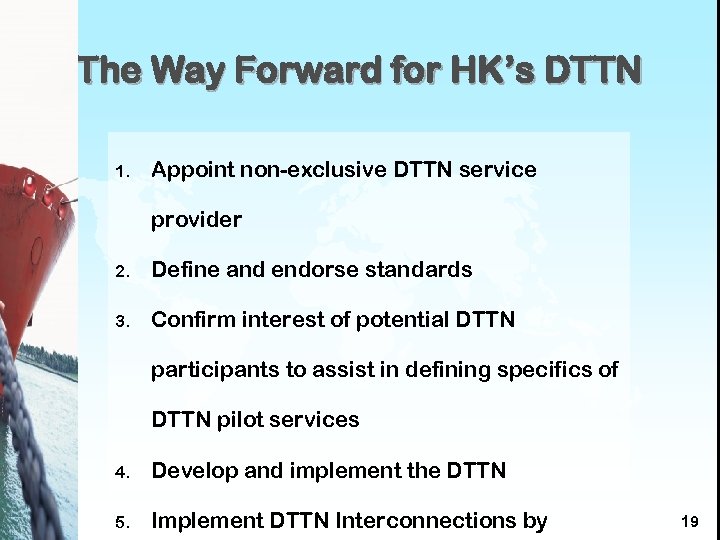 The Way Forward for HK's DTTN

1. Appoint non-exclusive DTTN service provider
2. Define and endorse standards
3. Confirm interest of potential DTTN participants to assist in defining specifics of DTTN pilot services
4. Develop and implement the DTTN
5. Implement DTTN Interconnections by

19